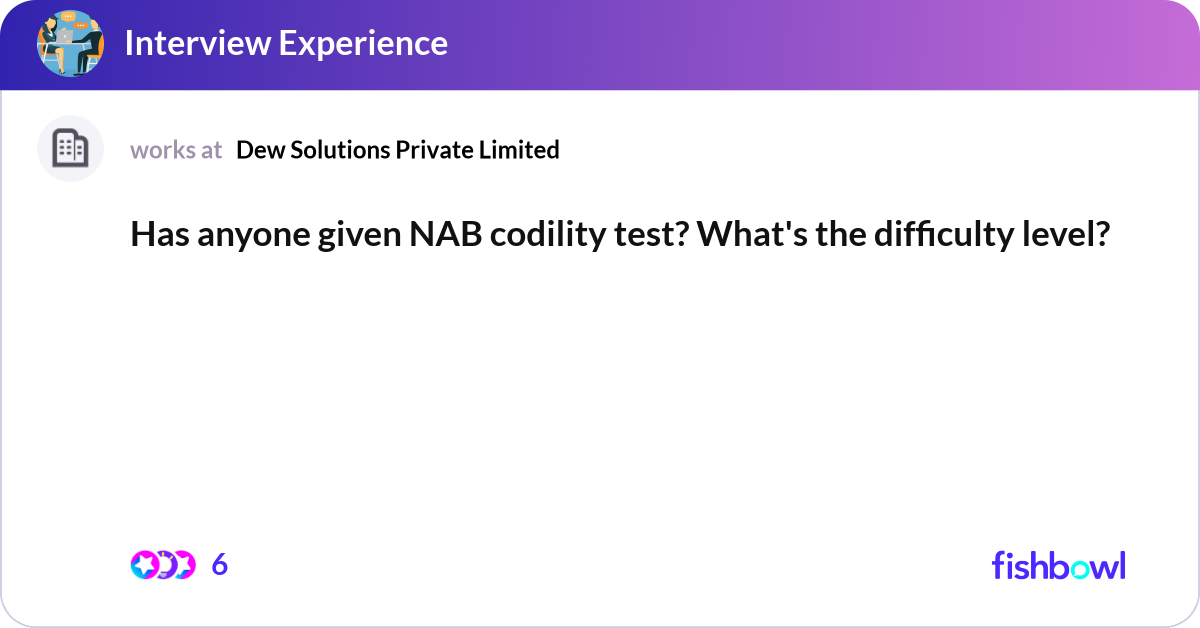 Interview Experience

works at Dew Solutions Private Limited

Has anyone given NAB codility test? What's the difficulty level?

6

fishbowl